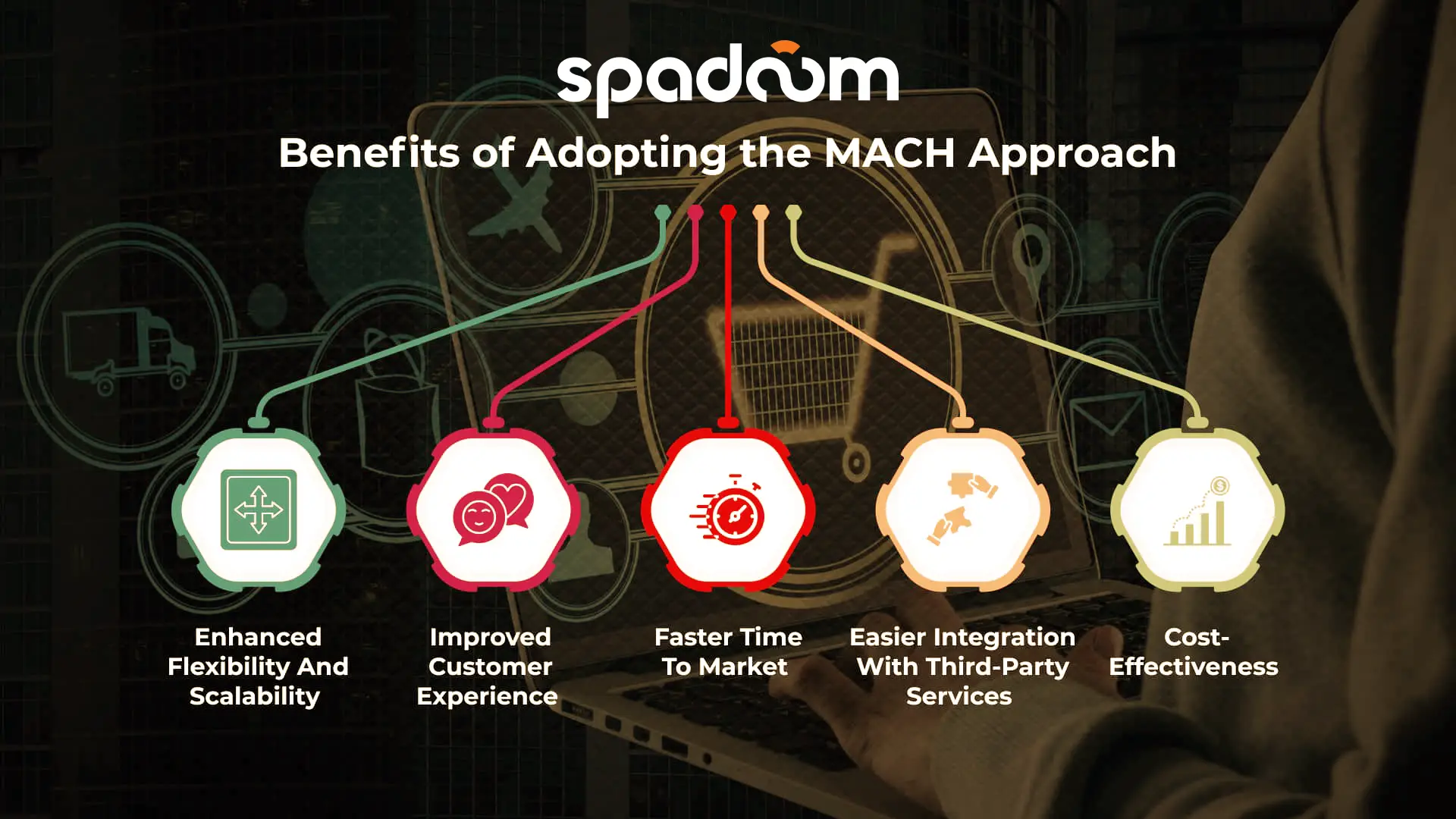 spadoom

Benefits of Adopting the MACH Approach

Enhanced Flexibility And Scalability

Improved Customer Experience

Faster Time To Market

Easier Integration With Third-Party Services

Cost-Effectiveness